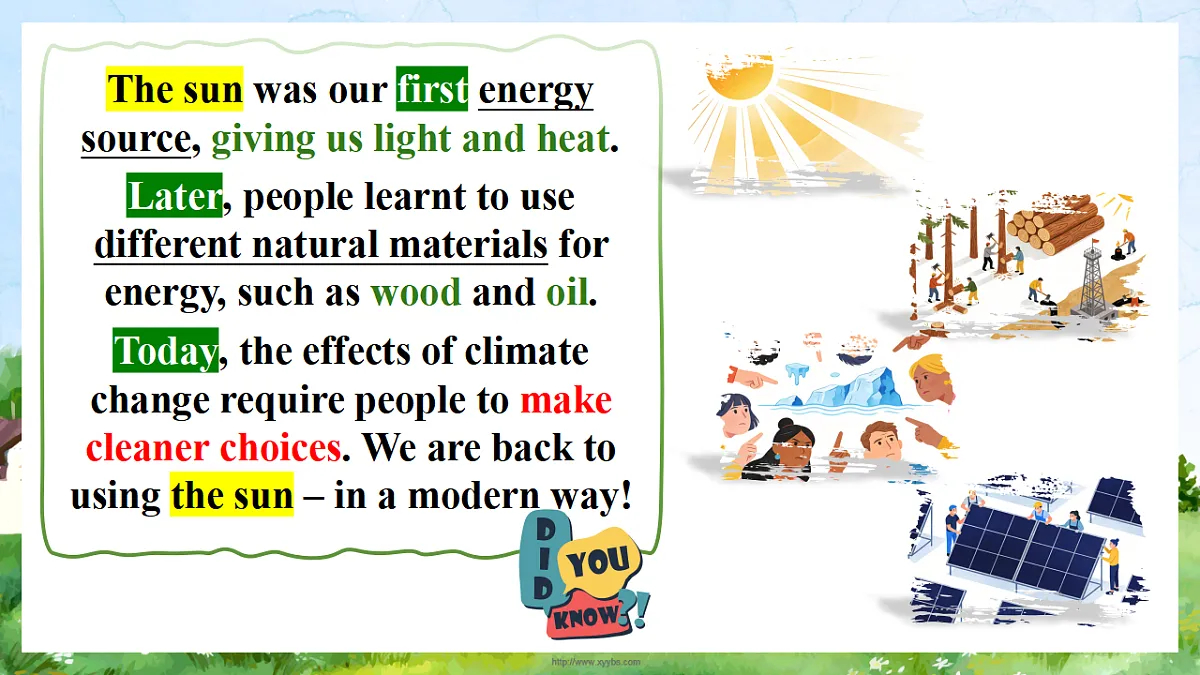 The sun was our first energy source, giving us light and heat.

Later, people learnt to use different natural materials for energy, such as wood and oil.

Today, the effects of climate change require people to make cleaner choices. We are back to using the sun – in a modern way!

DID YOU KNOW?!

http://www.xyybs.com